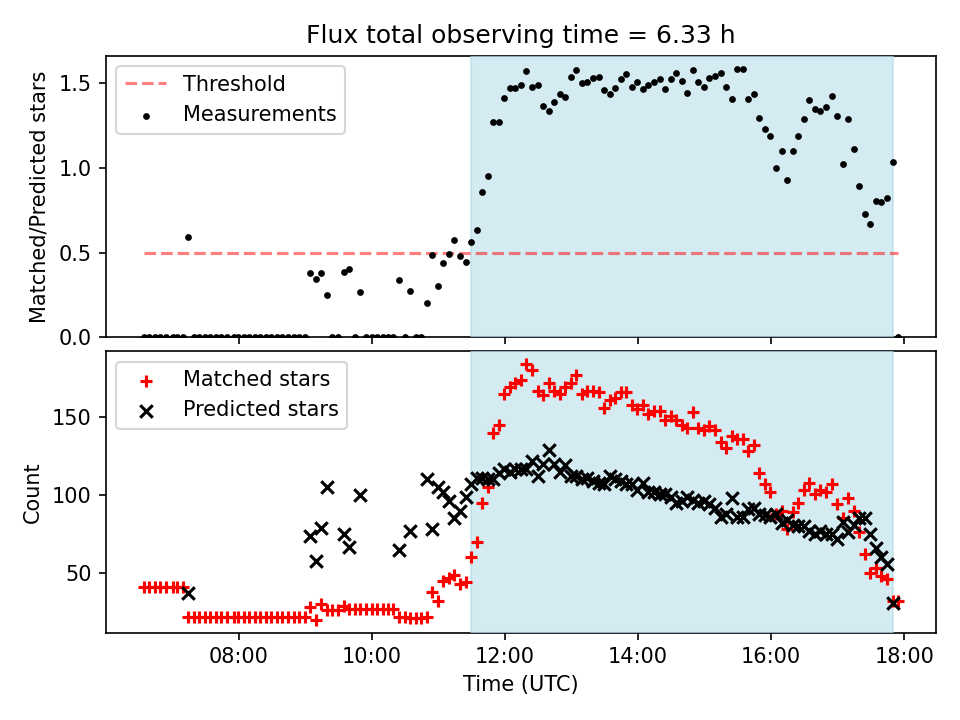 Flux total observing time = 6.33 h

Threshold
Measurements

Matched/Predicted stars

1.5
1.0
0.5
0.0

Matched stars
Predicted stars

Count

150
100
50

08:00
10:00
12:00
14:00
16:00
18:00

Time (UTC)